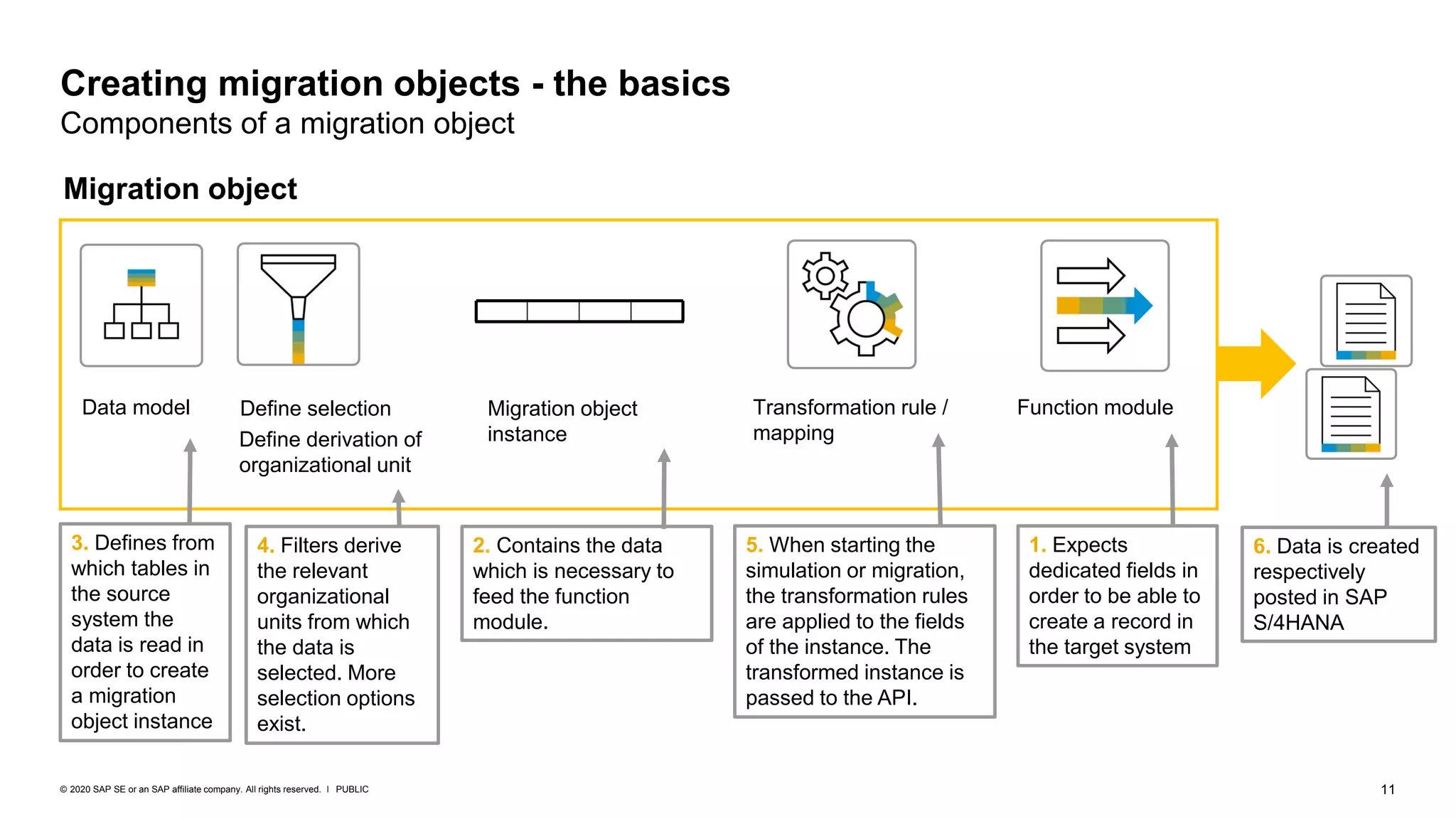 Creating migration objects - the basics
Components of a migration object

Migration object

Data model

Define selection
Define derivation of organizational unit

Migration object instance

Transformation rule / mapping

Function module

3. Defines from which tables in the source system the data is read in order to create a migration object instance

4. Filters derive the relevant organizational units from which the data is selected. More selection options exist.

2. Contains the data which is necessary to feed the function module.

5. When starting the simulation or migration, the transformation rules are applied to the fields of the instance. The transformed instance is passed to the API.

1. Expects dedicated fields in order to be able to create a record in the target system

6. Data is created respectively posted in SAP S/4HANA

© 2020 SAP SE or an SAP affiliate company. All rights reserved. I PUBLIC

11